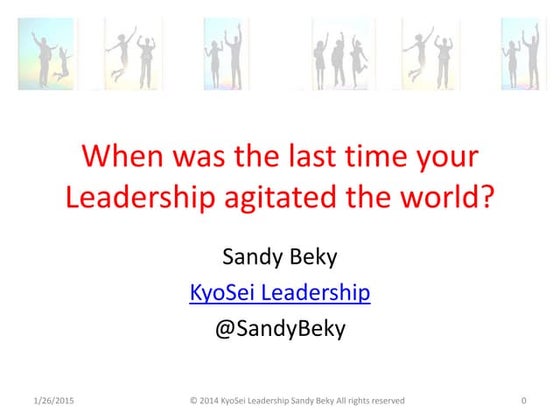 When was the last time your Leadership agitated the world?

Sandy Beky

KyoSei Leadership

@SandyBeky

1/26/2015

© 2014 KyoSei Leadership Sandy Beky All rights reserved

0